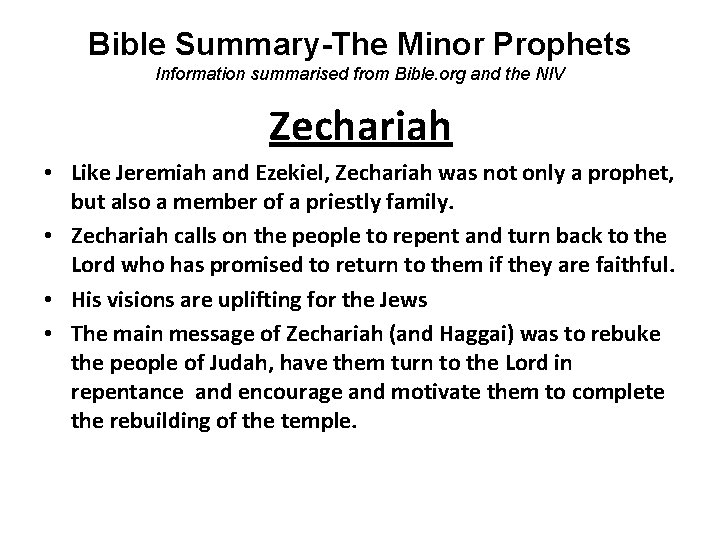 Bible Summary-The Minor Prophets
Information summarised from Bible.org and the NIV

Zechariah

• Like Jeremiah and Ezekiel, Zechariah was not only a prophet, but also a member of a priestly family.
• Zechariah calls on the people to repent and turn back to the Lord who has promised to return to them if they are faithful.
• His visions are uplifting for the Jews
• The main message of Zechariah (and Haggai) was to rebuke the people of Judah, have them turn to the Lord in repentance and encourage and motivate them to complete the rebuilding of the temple.